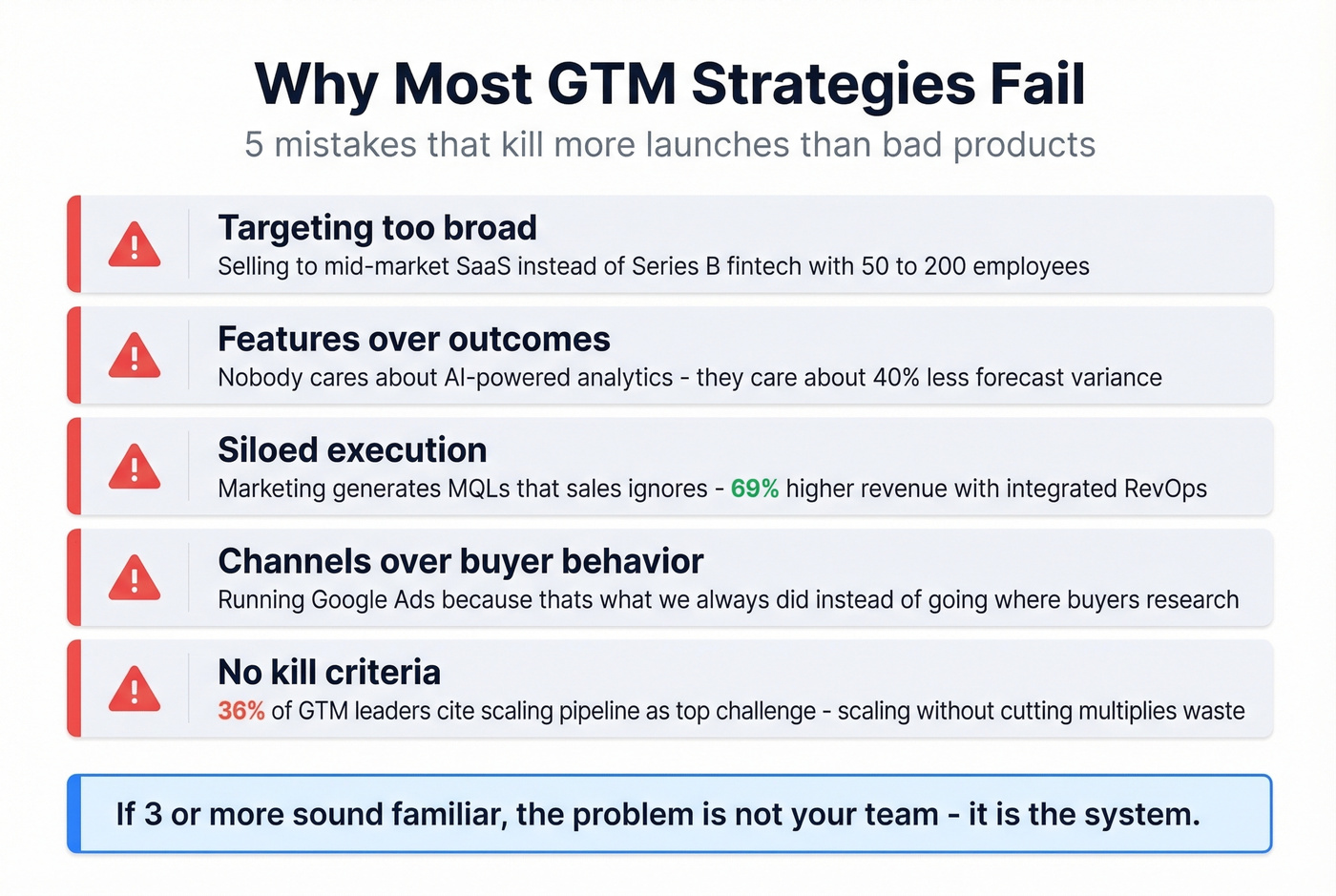 Why Most GTM Strategies Fail

5 mistakes that kill more launches than bad products

Targeting too broad

Selling to mid-market SaaS instead of Series B fintech with 50 to 200 employees

Features over outcomes

Nobody cares about AI-powered analytics - they care about 40% less forecast variance

Siloed execution

Marketing generates MQLs that sales ignores - 69% higher revenue with integrated RevOps

Channels over buyer behavior

Running Google Ads because thats what we always did instead of going where buyers research

No kill criteria

36% of GTM leaders cite scaling pipeline as top challenge - scaling without cutting multiplies waste

If 3 or more sound familiar, the problem is not your team - it is the system.